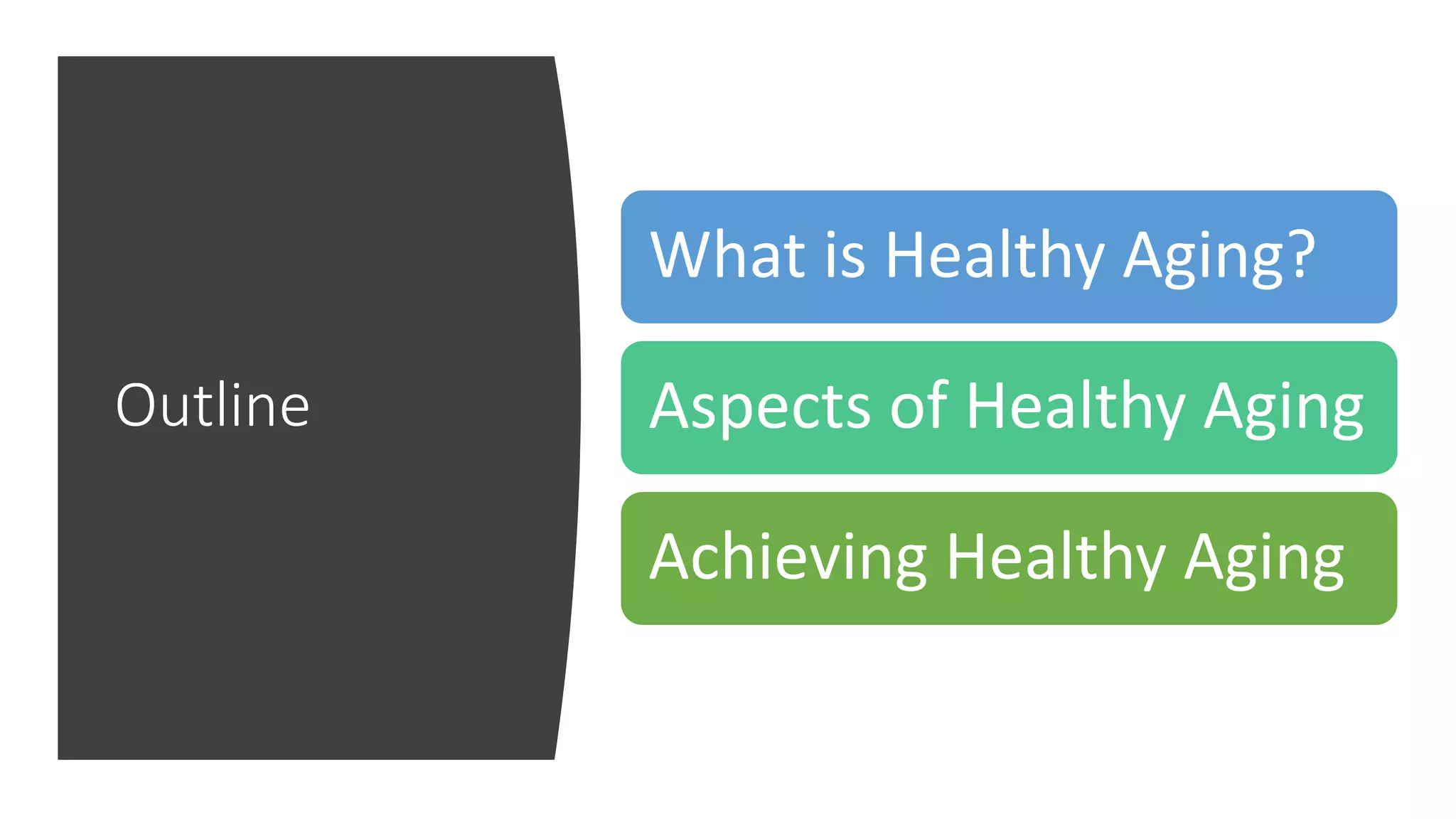 Outline

What is Healthy Aging?

Aspects of Healthy Aging

Achieving Healthy Aging